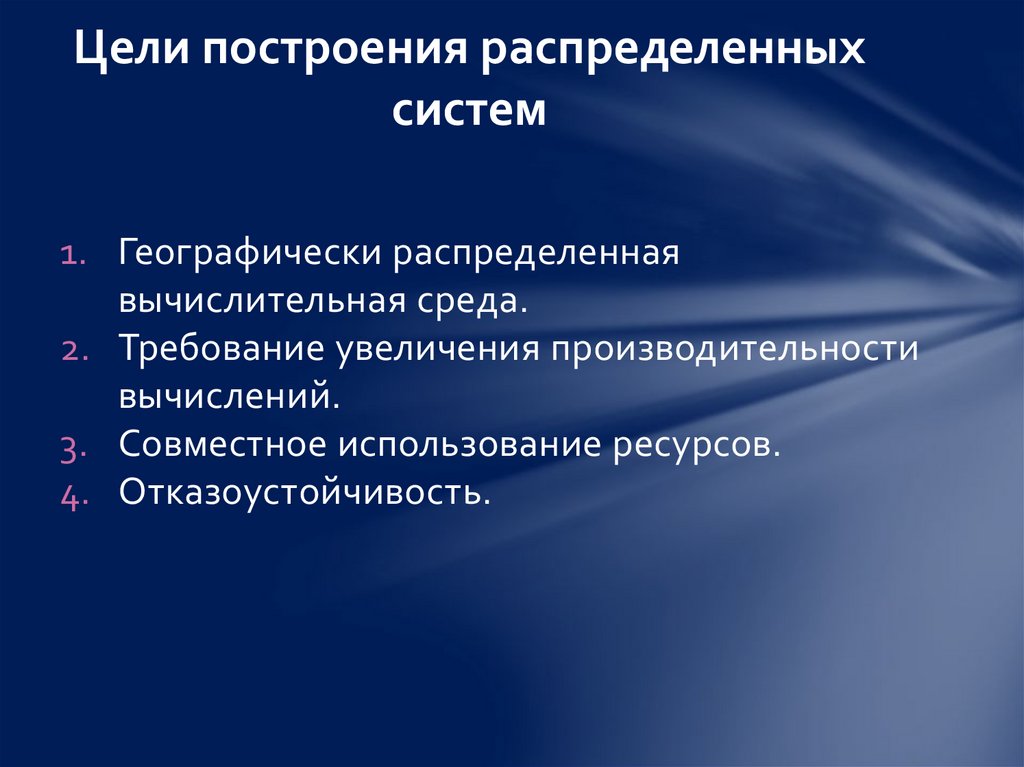 Цели построения распределенных систем

1. Географически распределенная вычислительная среда.
2. Требование увеличения производительности вычислений.
3. Совместное использование ресурсов.
4. Отказоустойчивость.